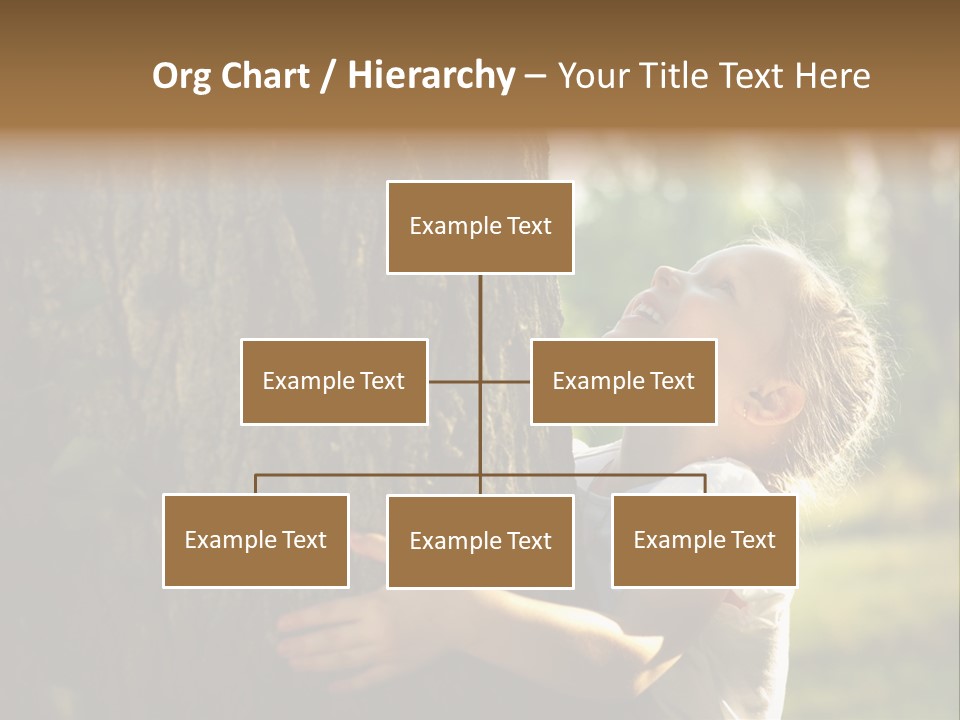 Org Chart / Hierarchy – Your Title Text Here

Example Text

Example Text

Example Text

Example Text

Example Text

Example Text